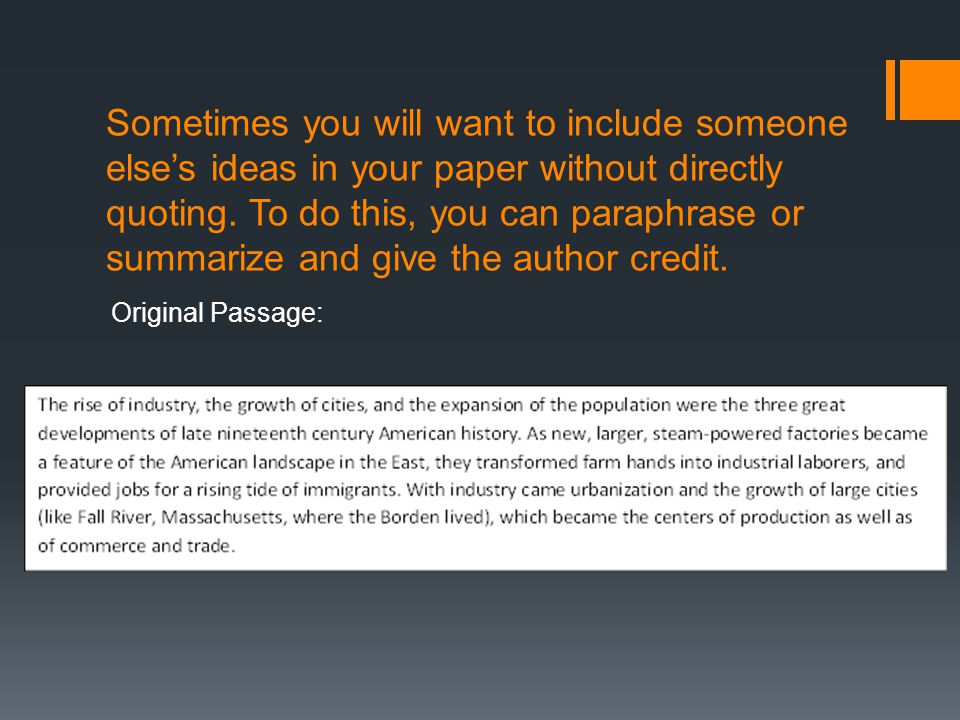 Sometimes you will want to include someone else's ideas in your paper without directly quoting. To do this, you can paraphrase or summarize and give the author credit.

Original Passage:

The rise of industry, the growth of cities, and the expansion of the population were the three great developments of late nineteenth century American history. As new, larger, steam-powered factories became a feature of the American landscape in the East, they transformed farm hands into industrial laborers, and provided jobs for a rising tide of immigrants. With industry came urbanization and the growth of large cities (like Fall River, Massachusetts, where the Borden lived), which became the centers of production as well as of commerce and trade.